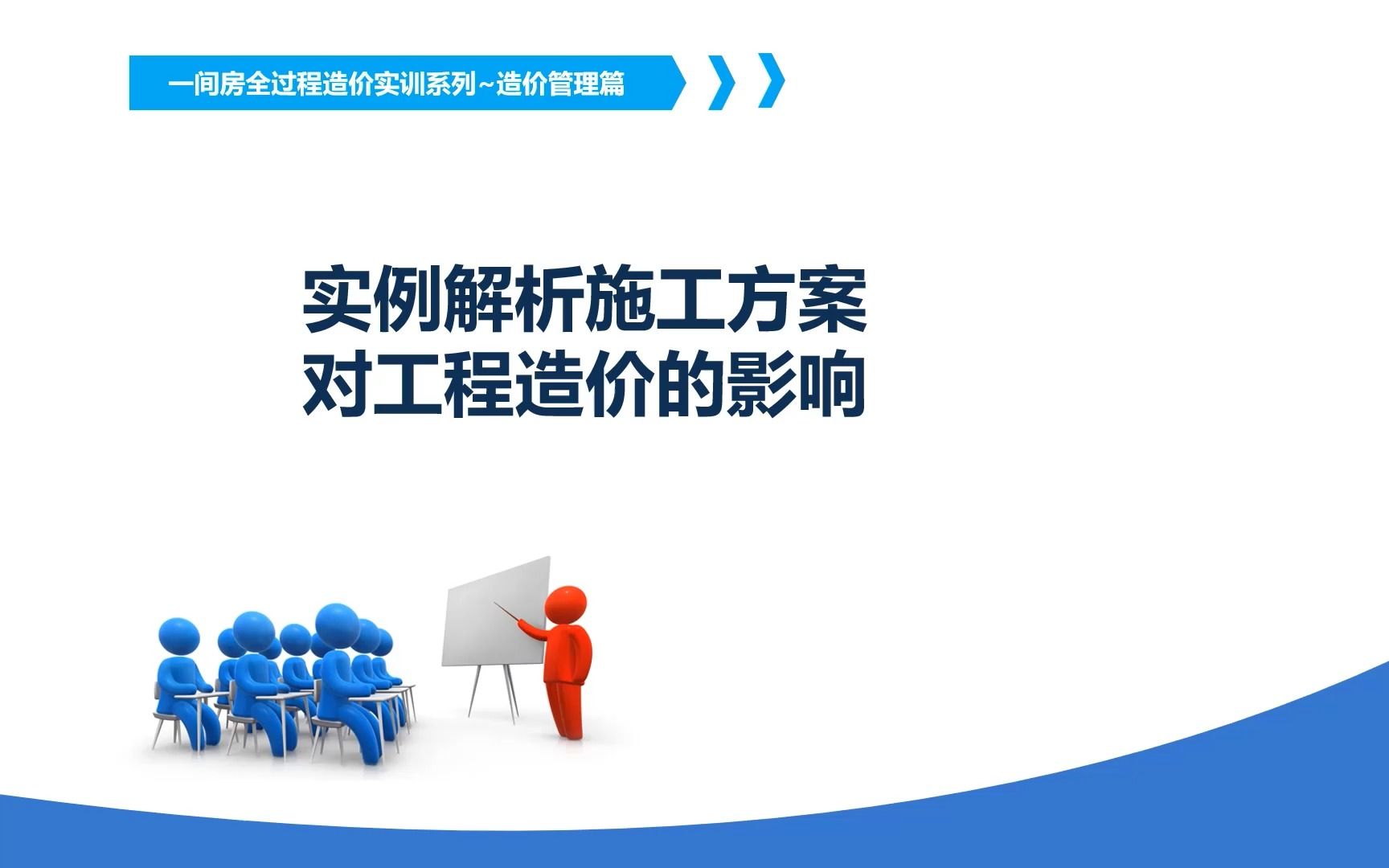 一间房全过程造价实训系列~造价管理篇

实例解析施工方案
对工程造价的影响